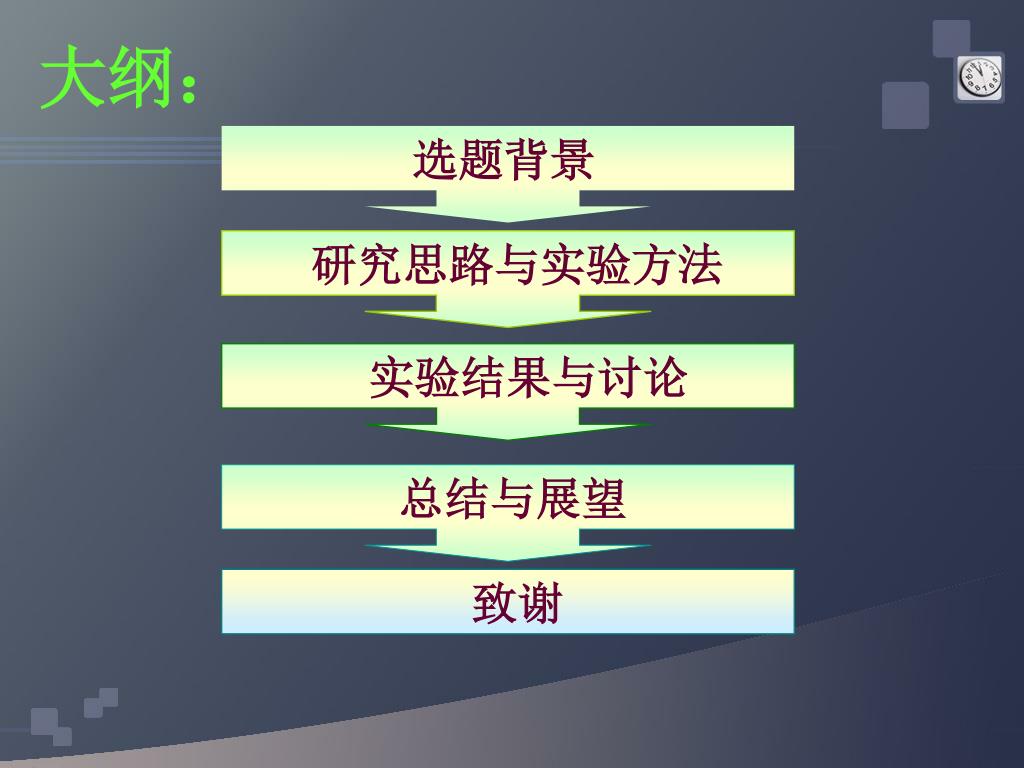 大纲：

选题背景

研究思路与实验方法

实验结果与讨论

总结与展望

致谢